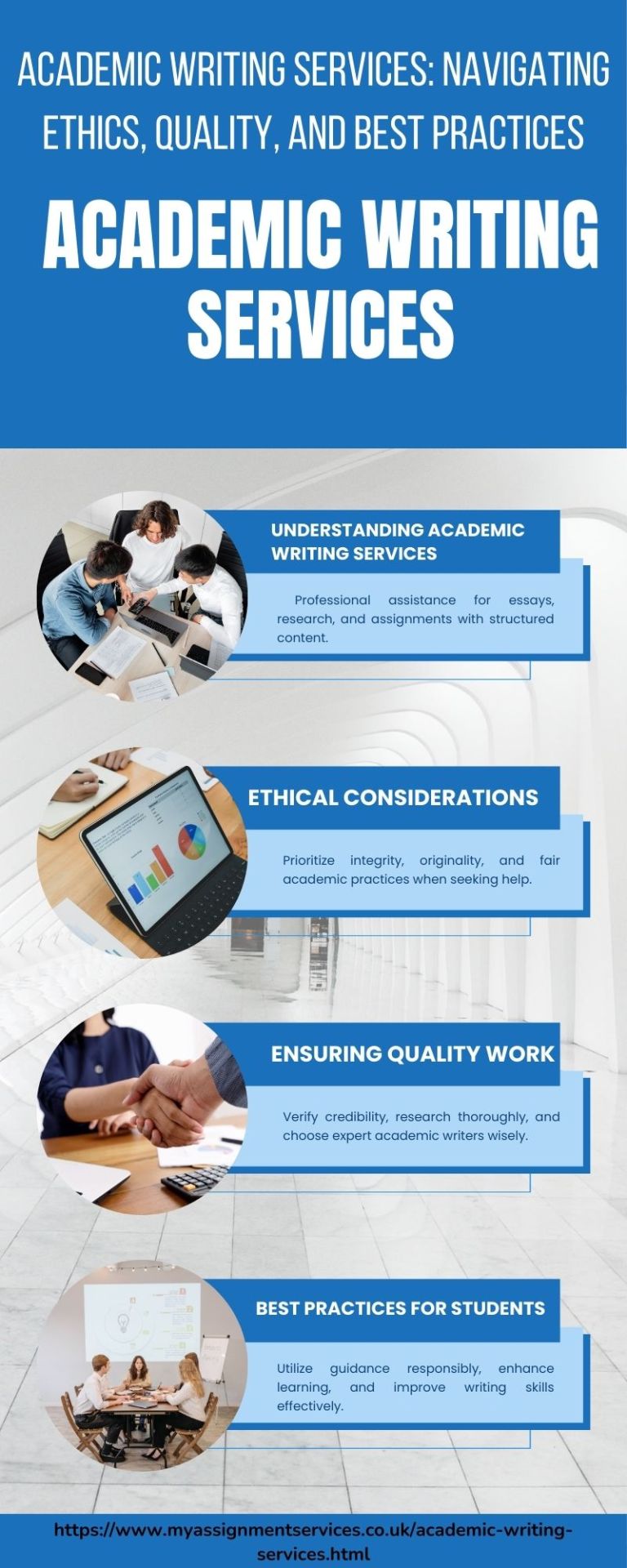 ACADEMIC WRITING SERVICES: NAVIGATING ETHICS, QUALITY, AND BEST PRACTICES

ACADEMIC WRITING SERVICES

UNDERSTANDING ACADEMIC WRITING SERVICES

Professional assistance for essays, research, and assignments with structured content.

ETHICAL CONSIDERATIONS

Prioritize integrity, originality, and fair academic practices when seeking help.

ENSURING QUALITY WORK

Verify credibility, research thoroughly, and choose expert academic writers wisely.

BEST PRACTICES FOR STUDENTS

Utilize guidance responsibly, enhance learning, and improve writing skills effectively.

https://www.myassignmentservices.co.uk/academic-writing-services.html